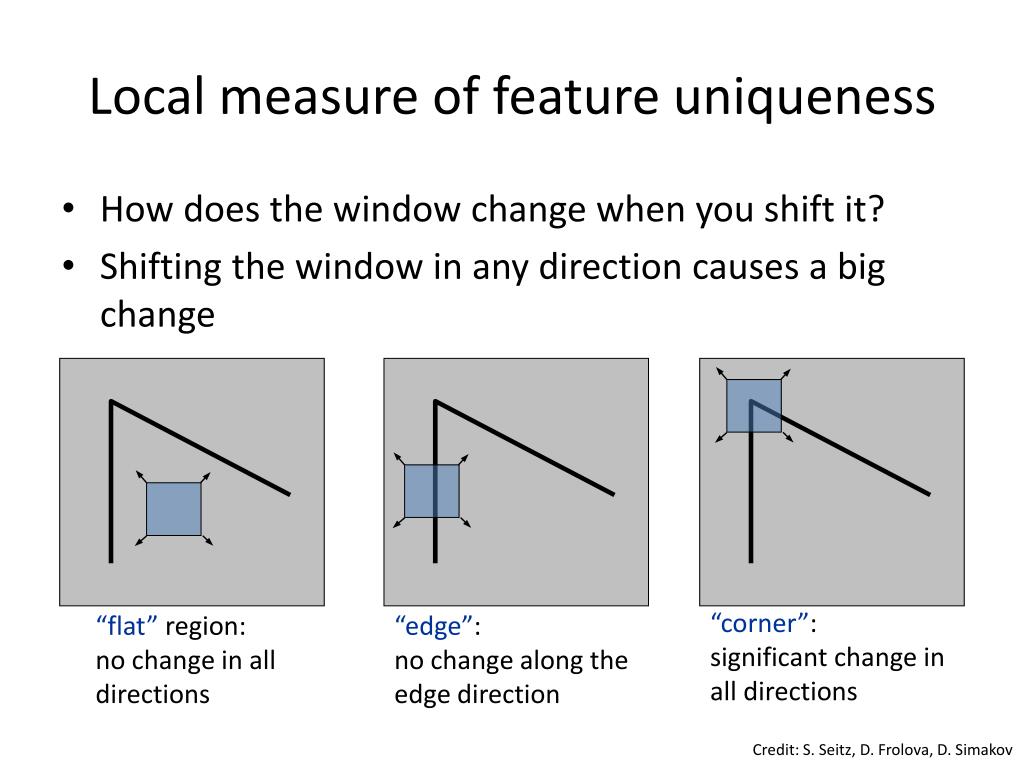 Local measure of feature uniqueness

• How does the window change when you shift it?
• Shifting the window in any direction causes a big change

“flat” region:
no change in all directions

“edge”:
no change along the edge direction

“corner”:
significant change in all directions

Credit: S. Seitz, D. Frolova, D. Simakov